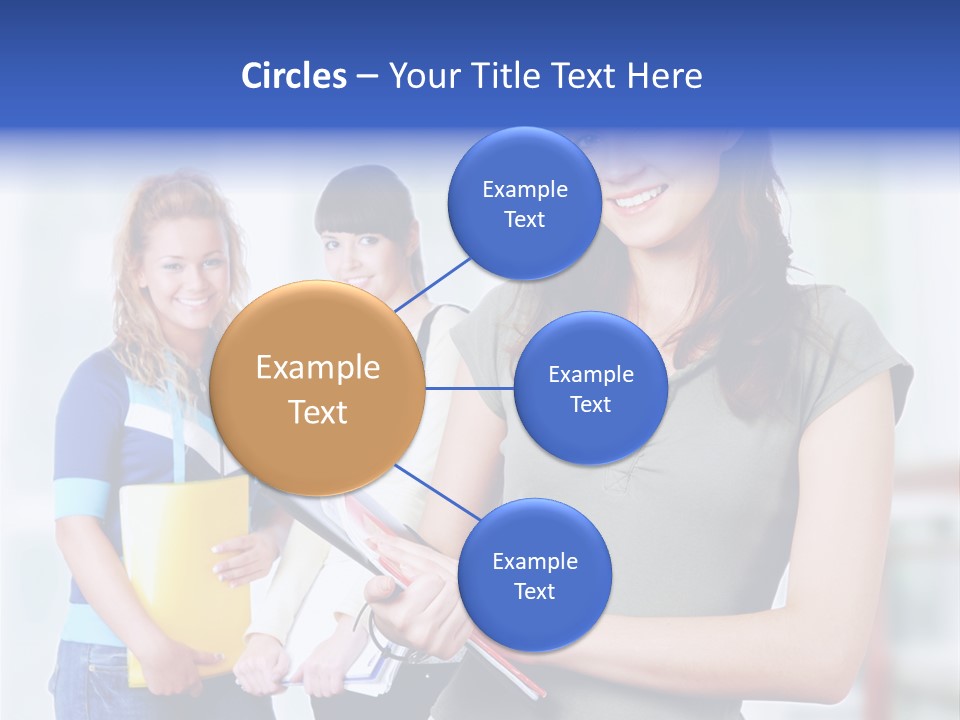 Circles – Your Title Text Here

Example Text

Example Text

Example Text

Example Text